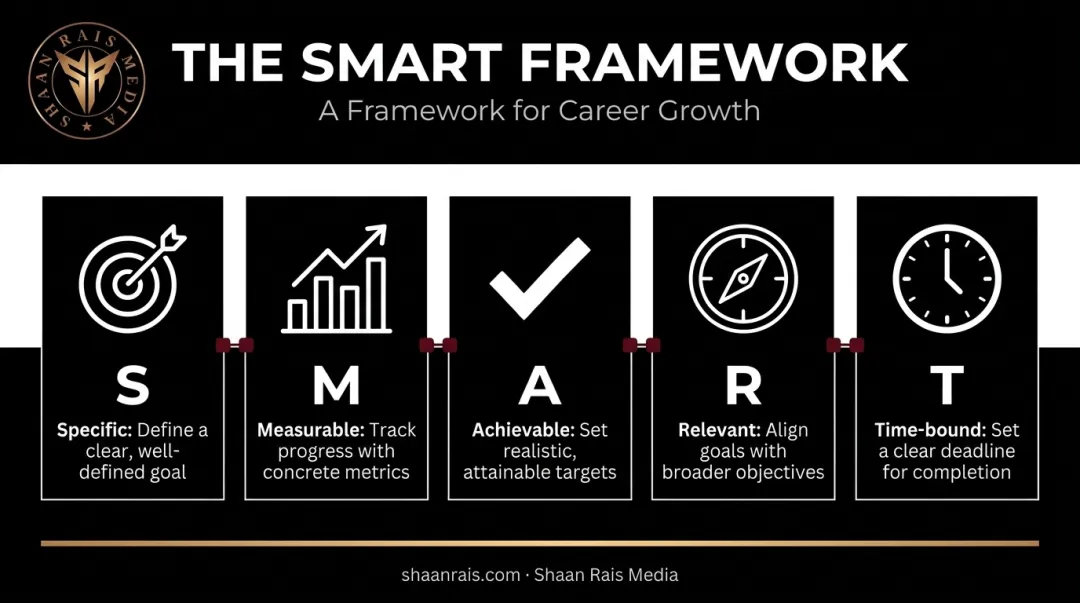 SHAAN RAIS MEDIA

THE SMART FRAMEWORK

A Framework for Career Growth

S

Specific: Define a clear, well-defined goal

M

Measurable: Track progress with concrete metrics

A

Achievable: Set realistic, attainable targets

R

Relevant: Align goals with broader objectives

T

Time-bound: Set a clear deadline for completion

shaanrais.com · Shaan Rais Media